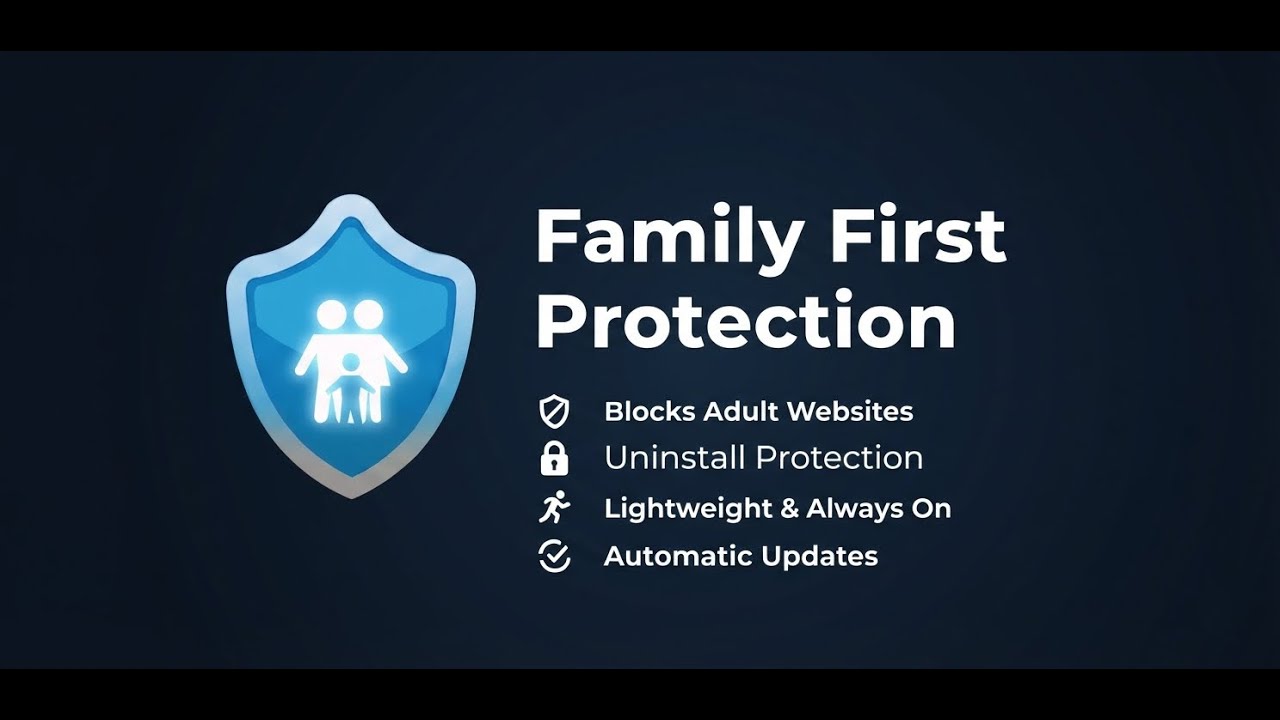 Family First Protection

Blocks Adult Websites
Uninstall Protection
Lightweight & Always On
Automatic Updates